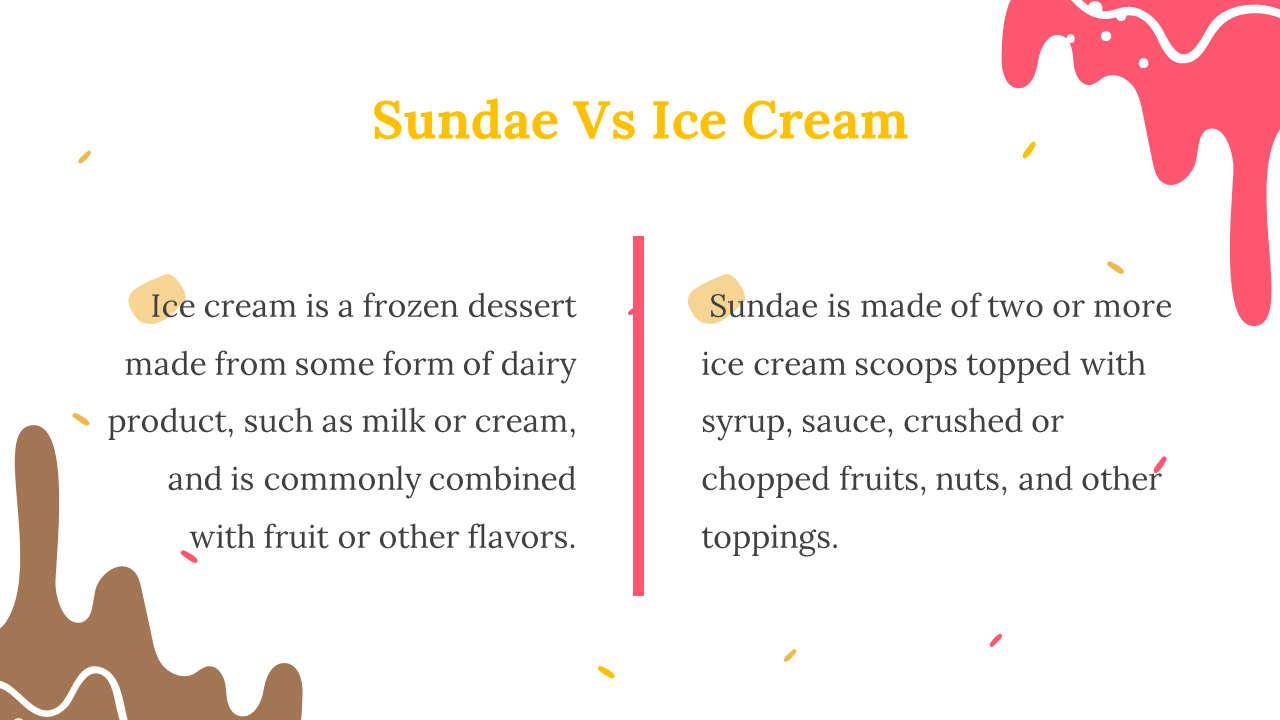 Sundae Vs Ice Cream

Ice cream is a frozen dessert made from some form of dairy product, such as milk or cream, and is commonly combined with fruit or other flavors.

Sundae is made of two or more ice cream scoops topped with syrup, sauce, crushed or chopped fruits, nuts, and other toppings.